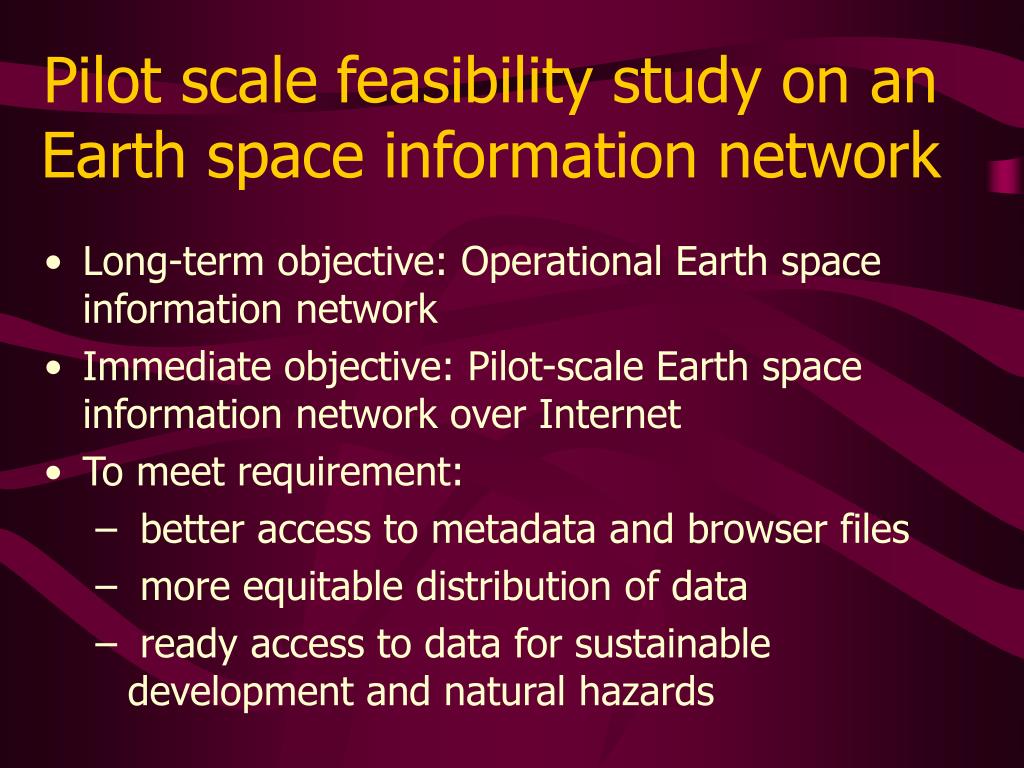 Pilot scale feasibility study on an Earth space information network

• Long-term objective: Operational Earth space information network
• Immediate objective: Pilot-scale Earth space information network over Internet
• To meet requirement:
– better access to metadata and browser files
– more equitable distribution of data
– ready access to data for sustainable development and natural hazards